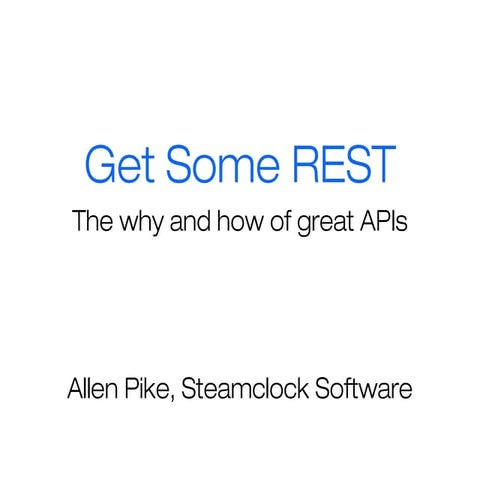 Get Some REST

The why and how of great APIs

Allen Pike, Steamclock Software